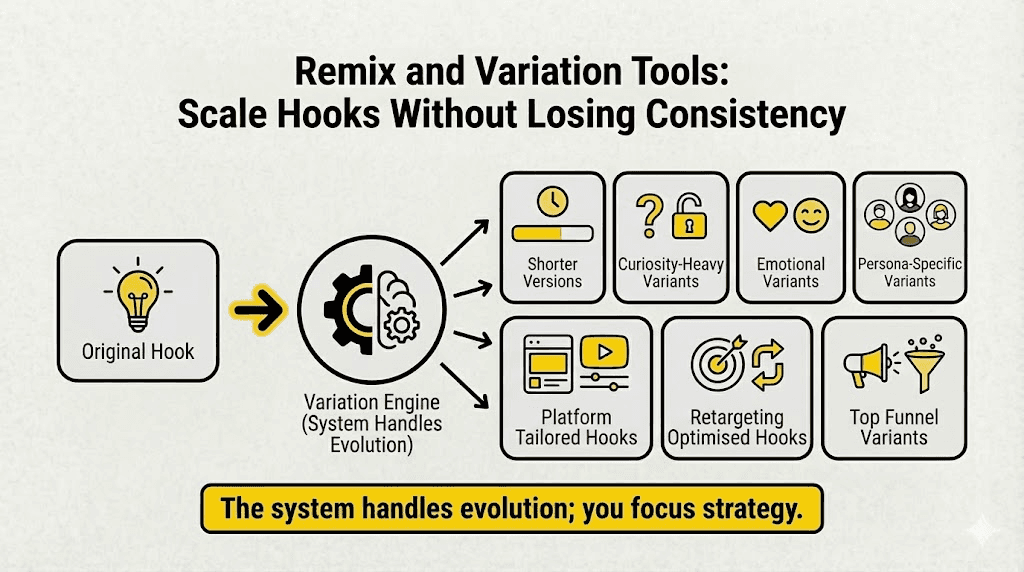 Remix and Variation Tools:
Scale Hooks Without Losing Consistency

Original Hook

Variation Engine (System Handles Evolution)

Shorter Versions

Curiosity-Heavy Variants

Emotional Variants

Persona-Specific Variants

Platform Tailored Hooks

Retargeting Optimised Hooks

Top Funnel Variants

The system handles evolution; you focus strategy.